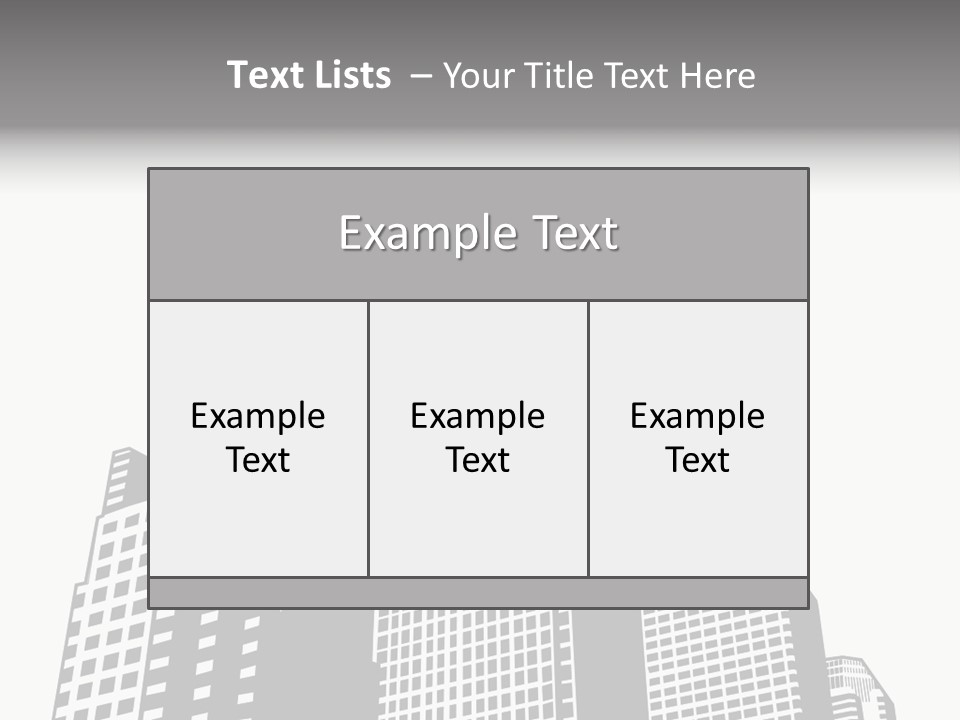 Text Lists – Your Title Text Here

Example Text

Example Text

Example Text

Example Text